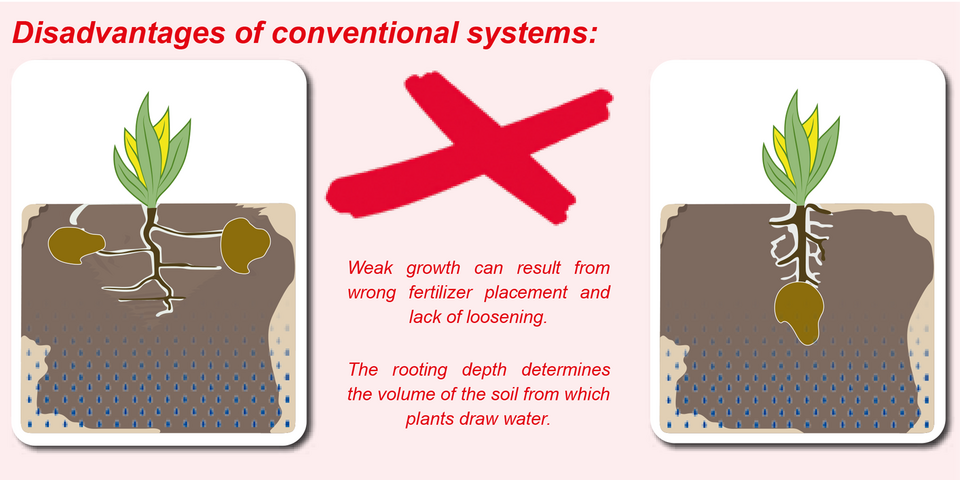 Disadvantages of conventional systems:

Weak growth can result from wrong fertilizer placement and lack of loosening.

The rooting depth determines the volume of the soil from which plants draw water.